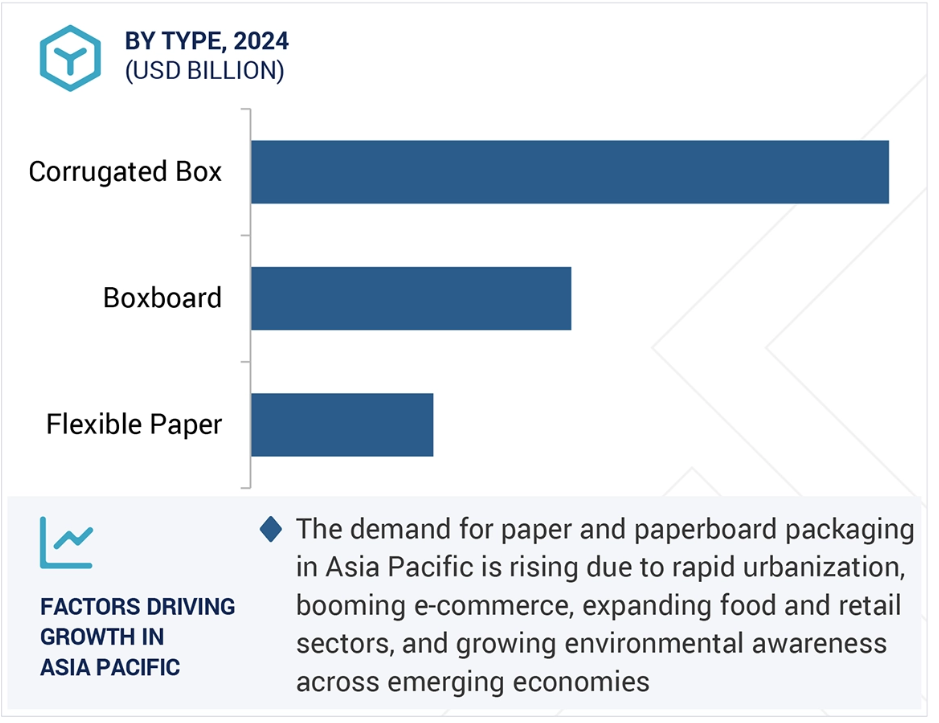 BY TYPE, 2024
(USD BILLION)

Corrugated Box

Boxboard

Flexible Paper

FACTORS DRIVING GROWTH IN ASIA PACIFIC

The demand for paper and paperboard packaging in Asia Pacific is rising due to rapid urbanization, booming e-commerce, expanding food and retail sectors, and growing environmental awareness across emerging economies